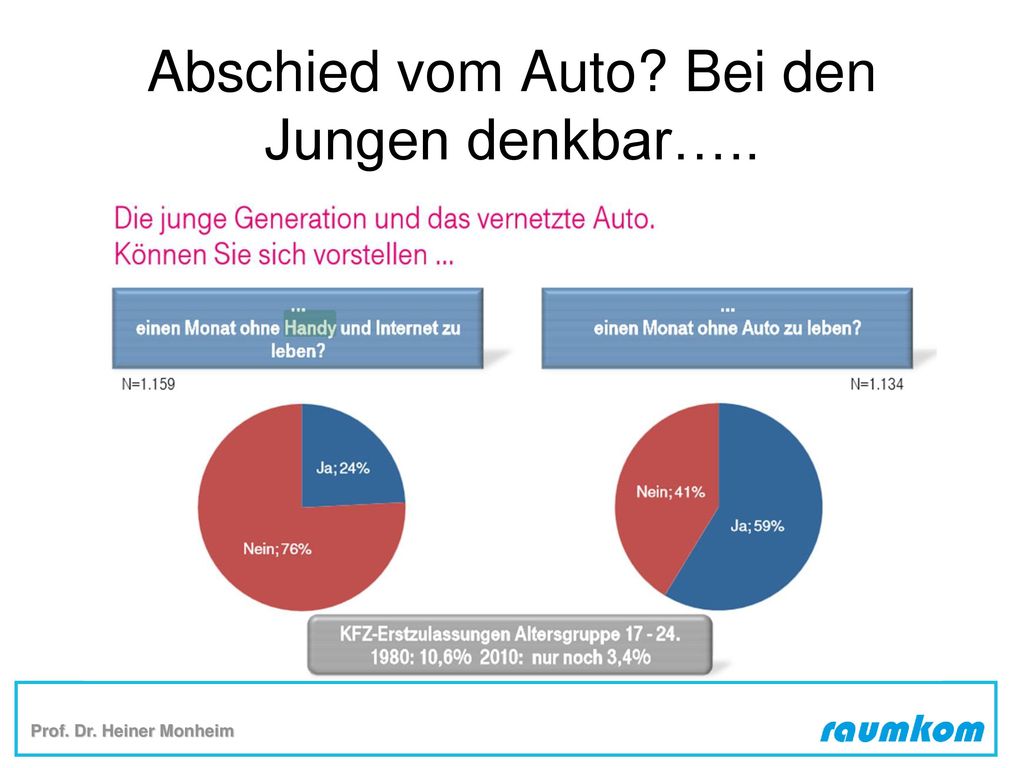 Abschied vom Auto? Bei den Jungen denkbar…..

Die junge Generation und das vernetzte Auto.
Können Sie sich vorstellen ...

...
einen Monat ohne Handy und Internet zu leben?

N=1.159

Ja; 24%

Nein; 76%

...
einen Monat ohne Auto zu leben?

N=1.134

Nein; 41%

Ja; 59%

KFZ-Erstzulassungen Altersgruppe 17 - 24.
1980: 10,6% 2010: nur noch 3,4%

Prof. Dr. Heiner Monheim

raumkom